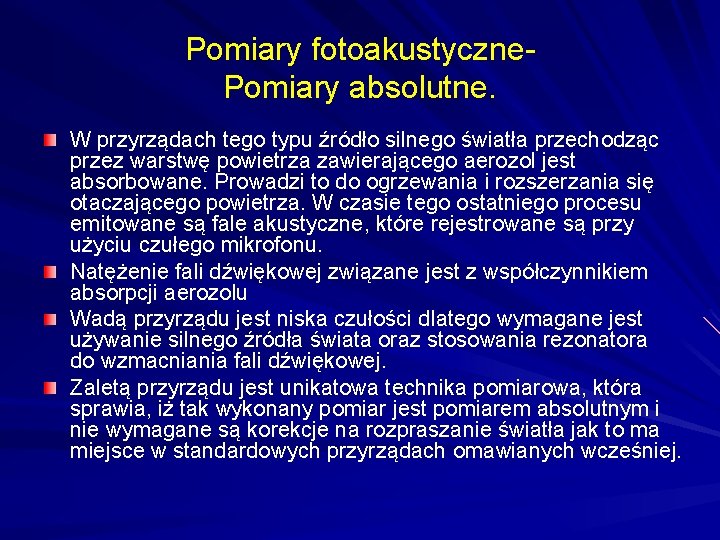 Pomiary fotoakustyczne-
Pomiary absolutne.

W przyrządach tego typu źródło silnego światła przechodząc przez warstwę powietrza zawierającego aerozol jest absorbowane. Prowadzi to do ogrzewania i rozszerzania się otaczającego powietrza. W czasie tego ostatniego procesu emitowane są fale akustyczne, które rejestrowane są przy użyciu czułego mikrofonu.

Natężenie fali dźwiękowej związane jest z współczynnikiem absorpcji aerozolu

Wadą przyrządu jest niska czułości dlatego wymagane jest używanie silnego źródła świata oraz stosowania rezonatora do wzmacniania fali dźwiękowej.

Zaletą przyrządu jest unikatowa technika pomiarowa, która sprawia, iż tak wykonany pomiar jest pomiarem absolutnym i nie wymagane są korekcje na rozpraszanie światła jak to ma miejsce w standardowych przyrządach omawianych wcześniej.